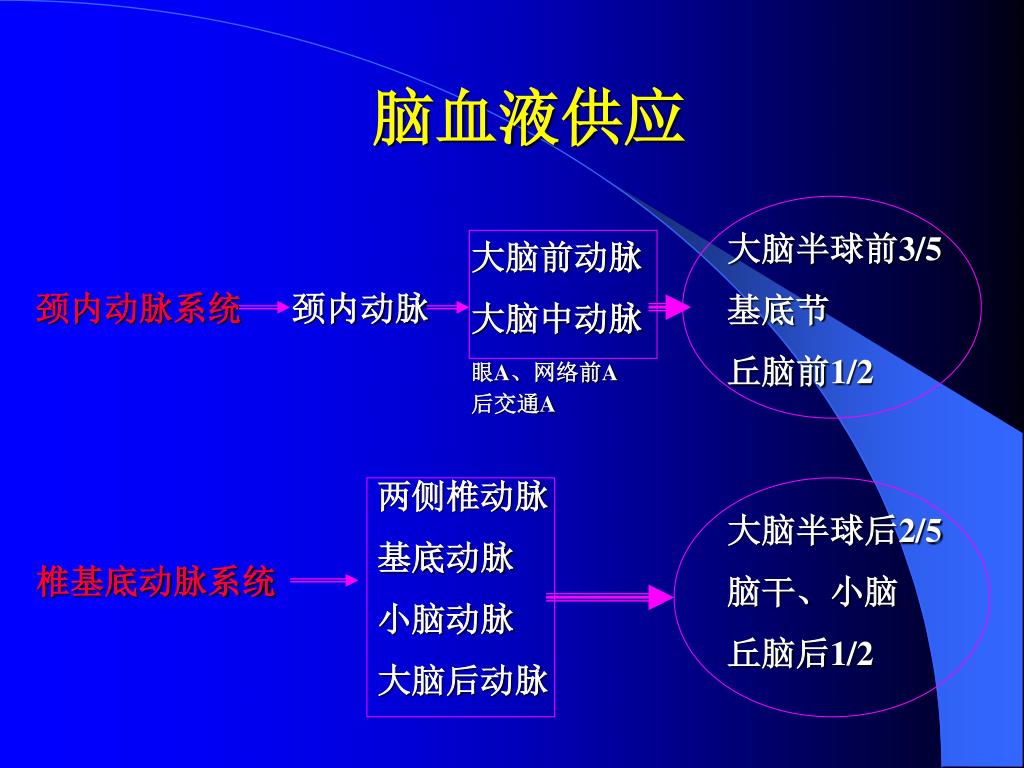 脑血液供应

颈内动脉系统

颈内动脉

大脑前动脉

大脑中动脉

眼A、网络前A
后交通A

大脑半球前3/5

基底节

丘脑前1/2

椎基底动脉系统

两侧椎动脉

基底动脉

小脑动脉

大脑后动脉

大脑半球后2/5

脑干、小脑

丘脑后1/2